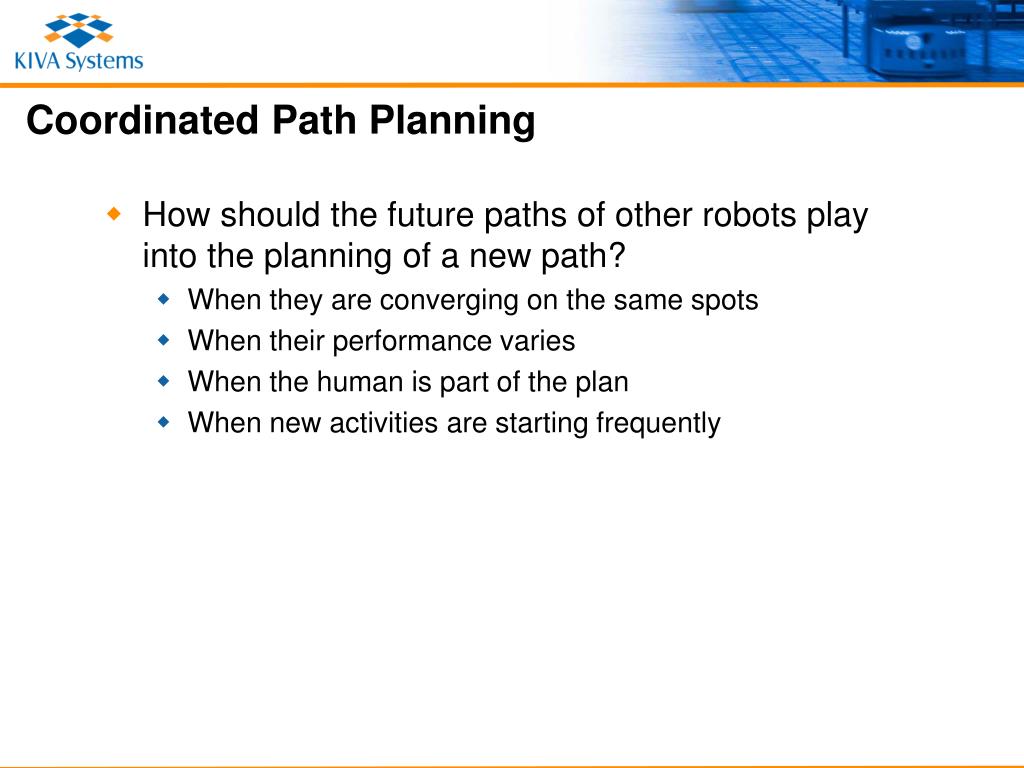 KIVA Systems

Coordinated Path Planning

How should the future paths of other robots play into the planning of a new path?

When they are converging on the same spots

When their performance varies

When the human is part of the plan

When new activities are starting frequently